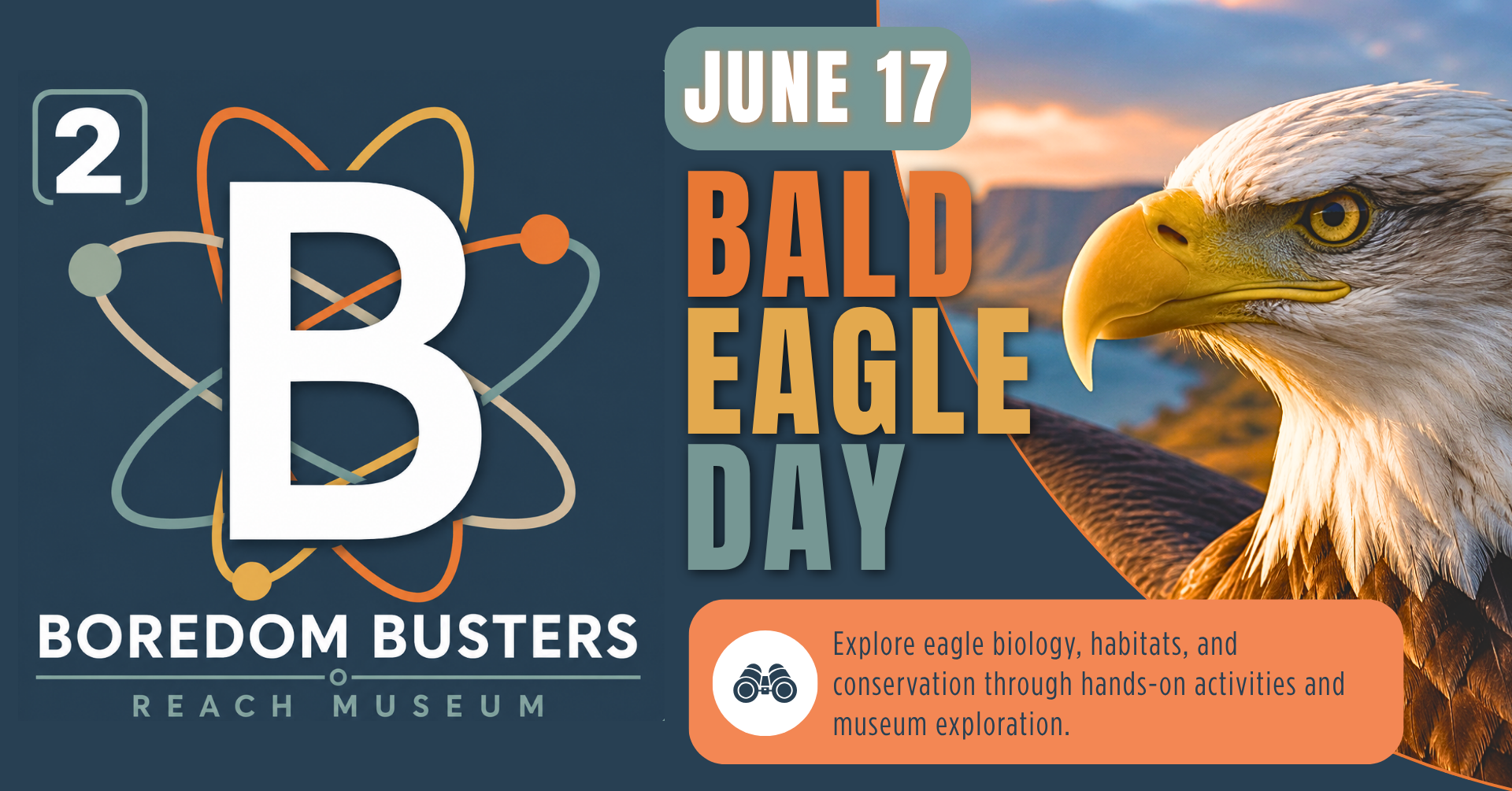 2

B

BOREDOM BUSTERS

REACH MUSEUM

JUNE 17

BALD EAGLE DAY

Explore eagle biology, habitats, and conservation through hands-on activities and museum exploration.